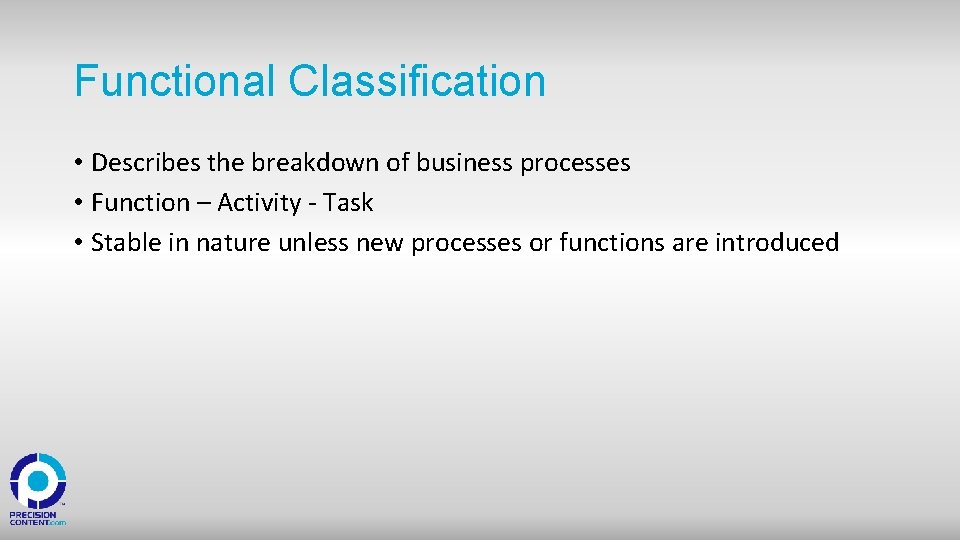 Functional Classification

• Describes the breakdown of business processes
• Function – Activity - Task
• Stable in nature unless new processes or functions are introduced

PRECISION CONTENT.com